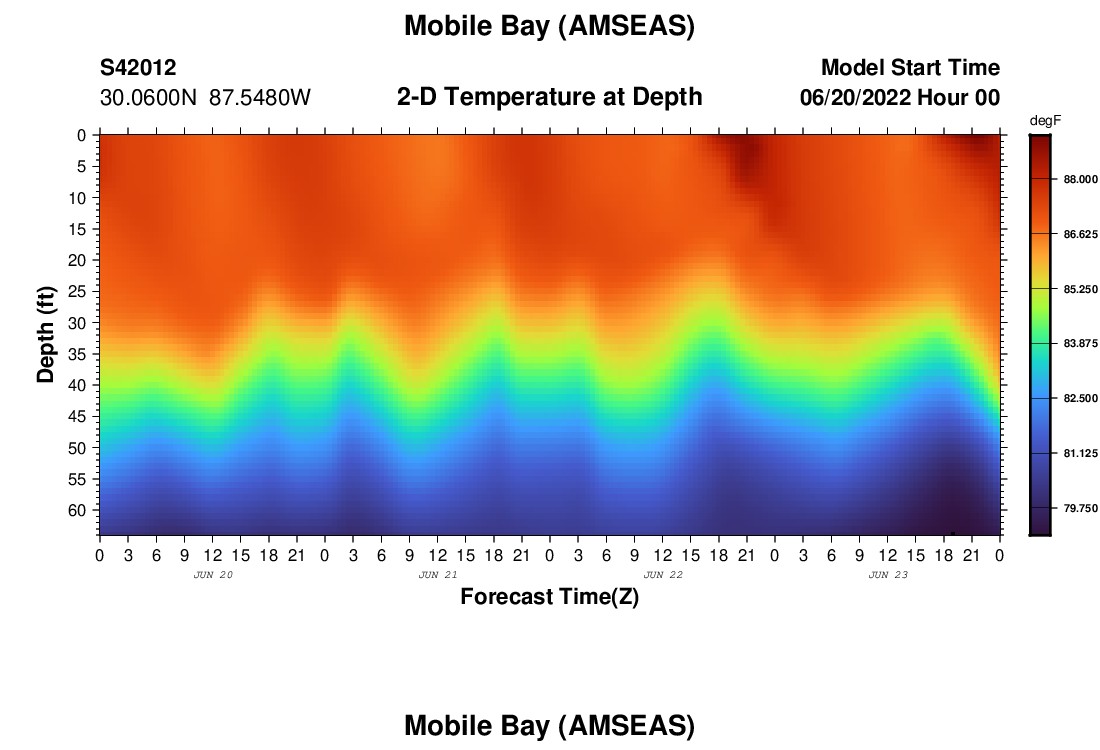 Mobile Bay (AMSEAS)

S42012
30.0600N 87.5480W

2-D Temperature at Depth

Model Start Time
06/20/2022 Hour 00

degF
88.000
86.625
85.250
83.875
82.500
81.125
79.750

Depth (ft)
0
5
10
15
20
25
30
35
40
45
50
55
60

0 3 6 9 12 15 18 21 0 3 6 9 12 15 18 21 0 3 6 9 12 15 18 21 0 3 6 9 12 15 18 21 0
JUN 20
JUN 21
JUN 22
JUN 23
Forecast Time(Z)

Mobile Bay (AMSEAS)